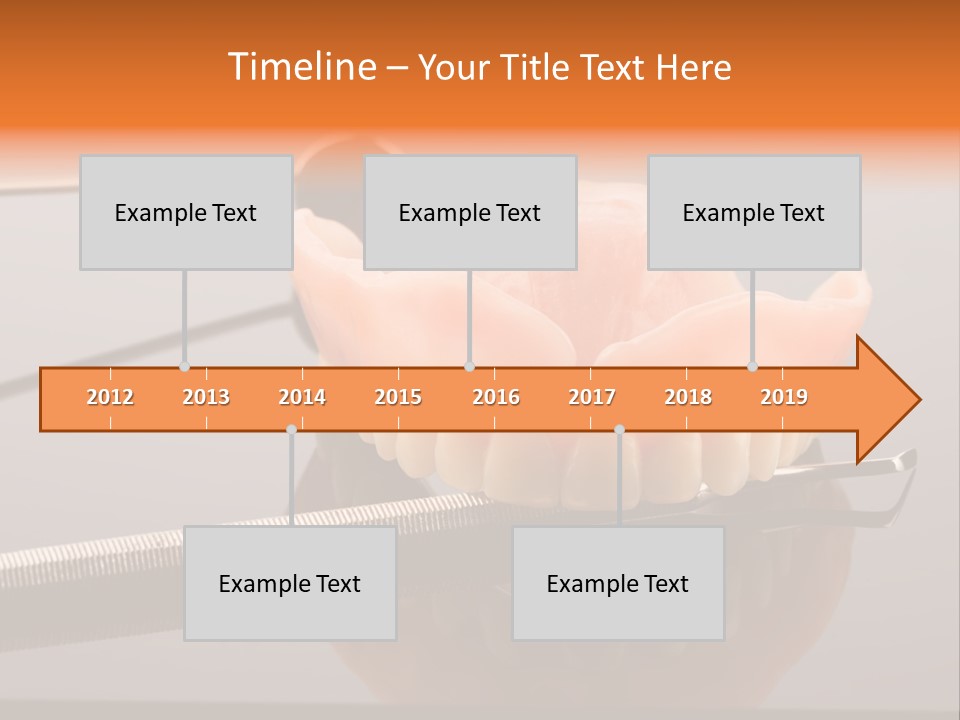 Timeline – Your Title Text Here

Example Text

Example Text

Example Text

2012 2013 2014 2015 2016 2017 2018 2019

Example Text

Example Text